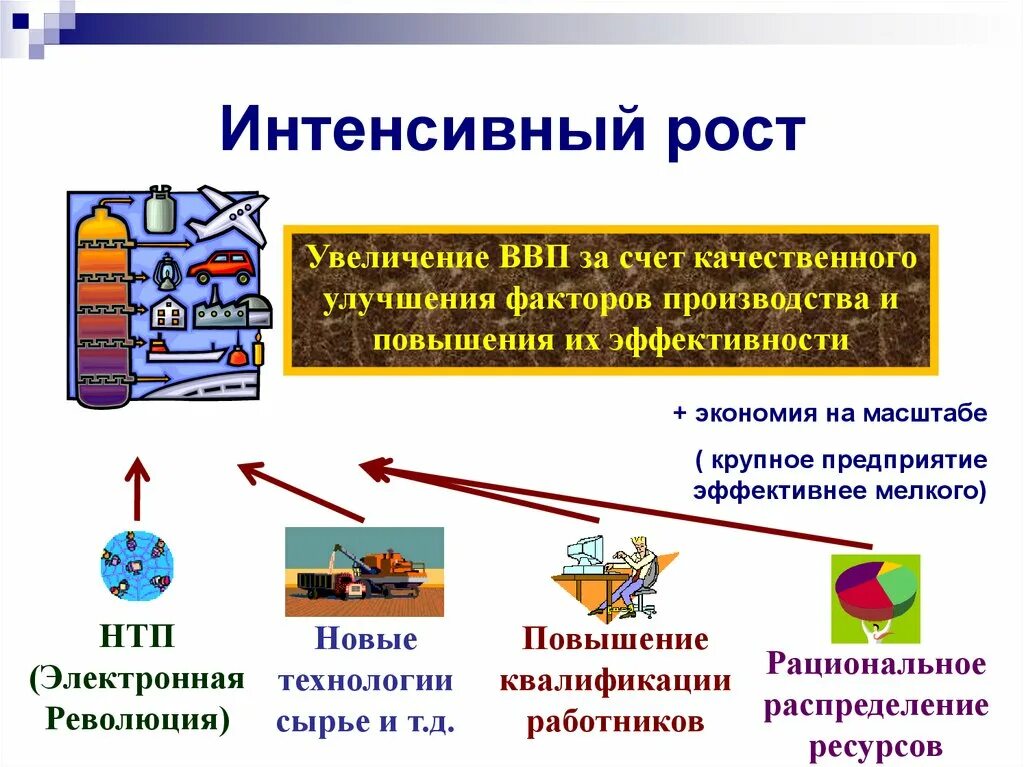 Интенсивный рост

Увеличение ВВП за счет качественного улучшения факторов производства и повышения их эффективности

+ экономия на масштабе

( крупное предприятие эффективнее мелкого)

НТП (Электронная Революция)

Новые технологии сырье и т.д.

Повышение квалификации работников

Рациональное распределение ресурсов